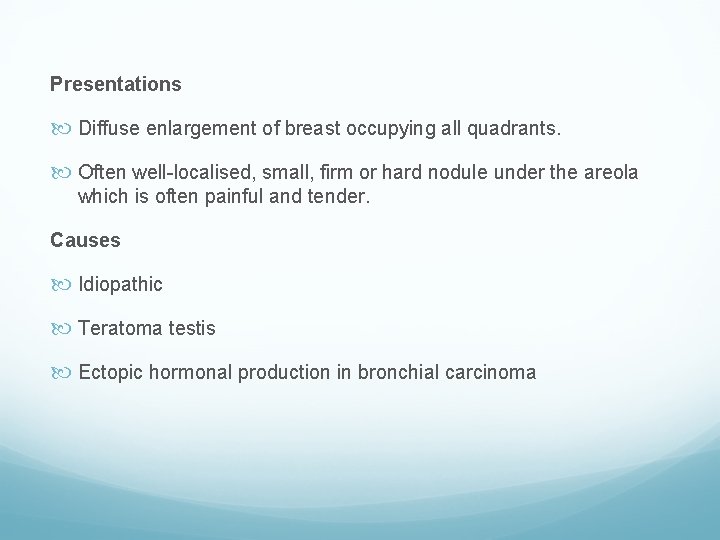 Presentations

Diffuse enlargement of breast occupying all quadrants.

Often well-localised, small, firm or hard nodule under the areola which is often painful and tender.

Causes

Idiopathic

Teratoma testis

Ectopic hormonal production in bronchial carcinoma